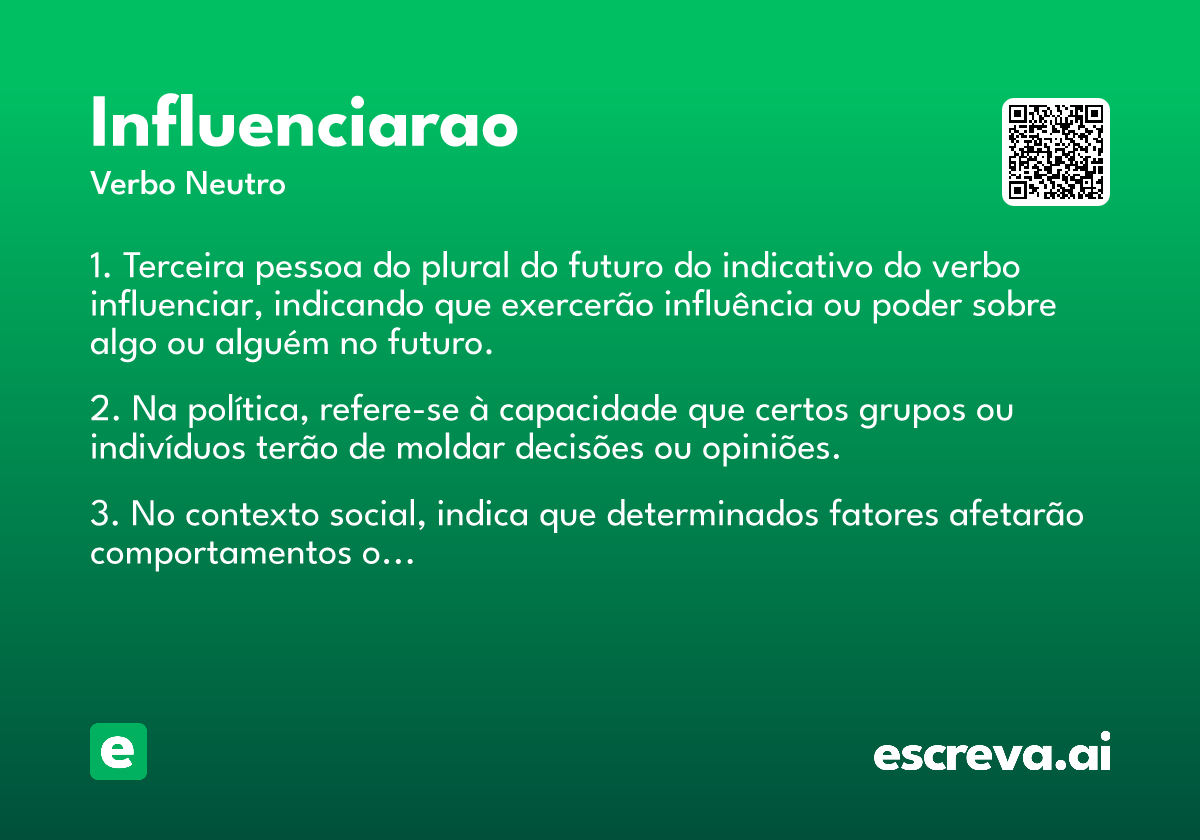 Influenciarao
Verbo Neutro

1. Terceira pessoa do plural do futuro do indicativo do verbo influenciar, indicando que exercerão influência ou poder sobre algo ou alguém no futuro.

2. Na política, refere-se à capacidade que certos grupos ou indivíduos terão de moldar decisões ou opiniões.

3. No contexto social, indica que determinados fatores afetarão comportamentos o...

e

escreva.ai